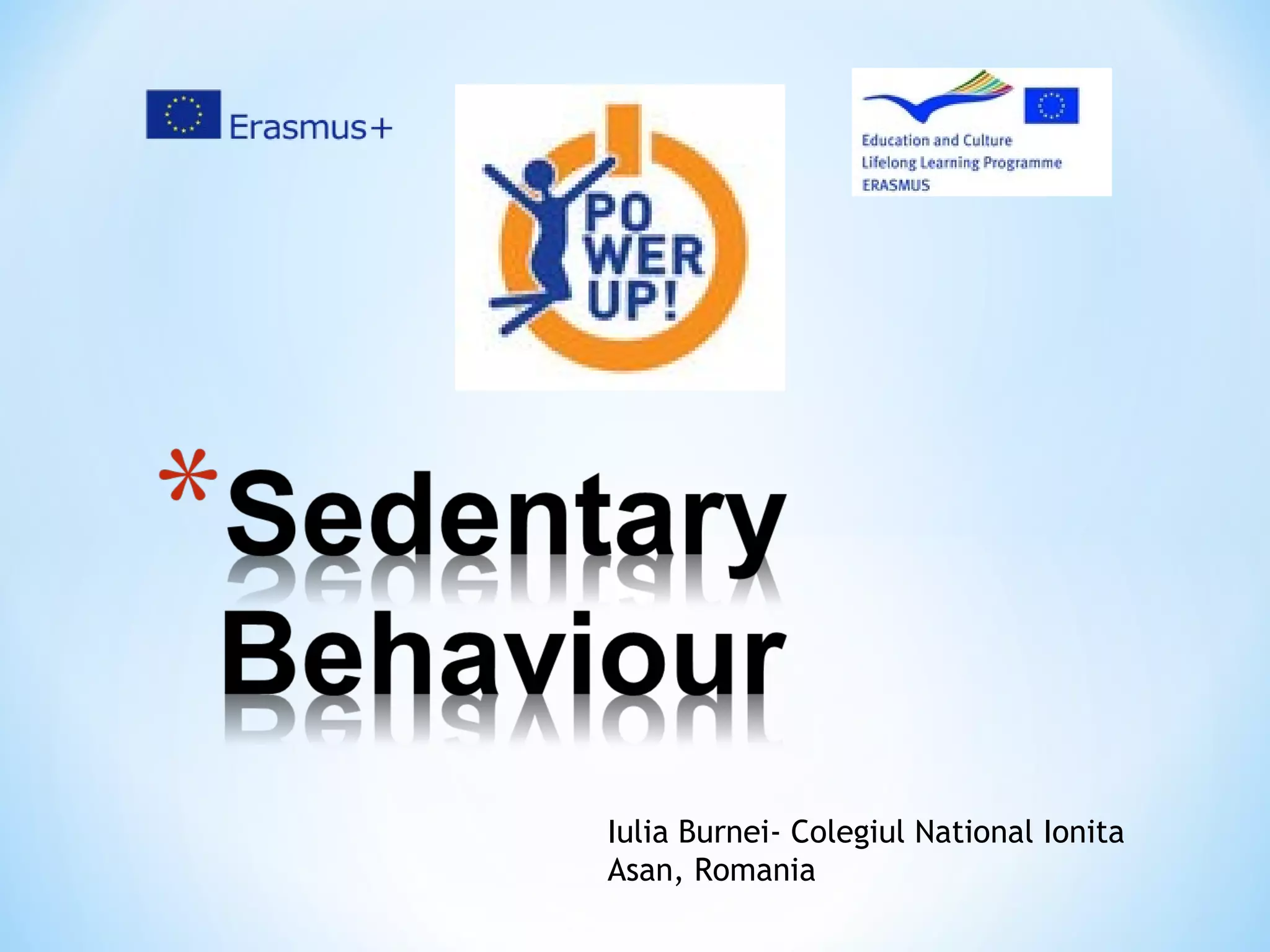 Erasmus+

PO
WER
UP!

Education and Culture
Lifelong Learning Programme
ERASMUS

*Sedentary Behaviour

Iulia Burnei- Colegiul National Ionita Asan, Romania